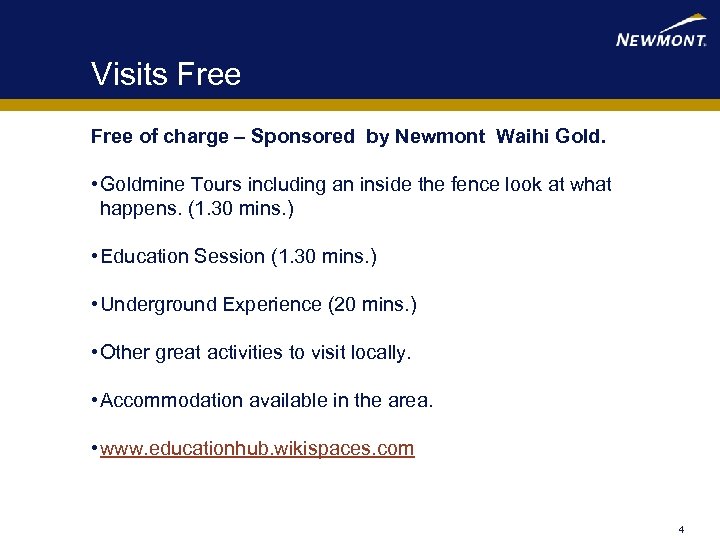 NEWMONT.

Visits Free

Free of charge – Sponsored by Newmont Waihi Gold.

• Goldmine Tours including an inside the fence look at what happens. (1.30 mins.)

• Education Session (1.30 mins.)

• Underground Experience (20 mins.)

• Other great activities to visit locally.

• Accommodation available in the area.

• www.educationhub.wikispaces.com

4